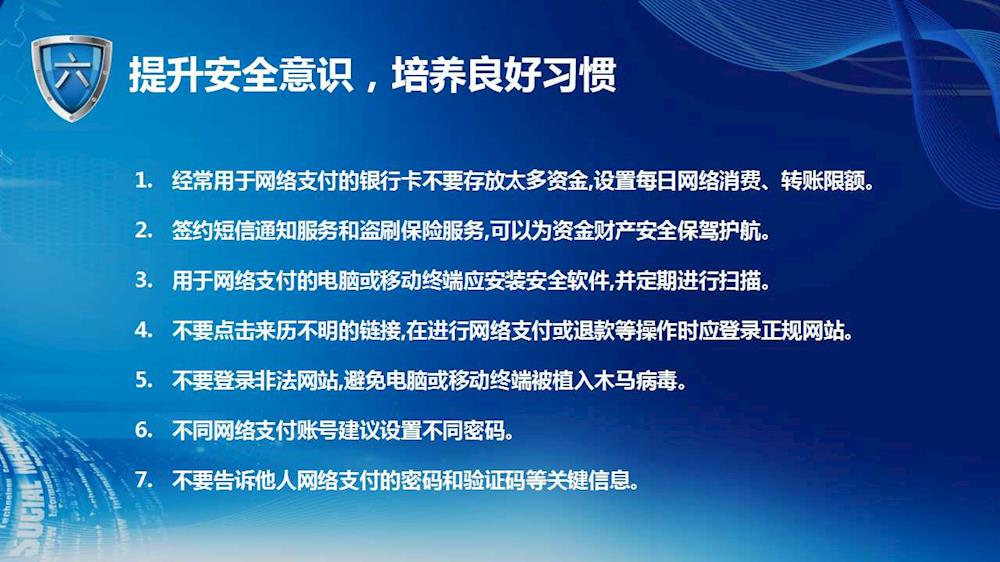 六

提升安全意识，培养良好习惯

1. 经常用于网络支付的银行卡不要存放太多资金,设置每日网络消费、转账限额。

2. 签约短信通知服务和盗刷保险服务,可以为资金财产安全保驾护航。

3. 用于网络支付的电脑或移动终端应安装安全软件,并定期进行扫描。

4. 不要点击来历不明的链接,在进行网络支付或退款等操作时应登录正规网站。

5. 不要登录非法网站,避免电脑或移动终端被植入木马病毒。

6. 不同网络支付账号建议设置不同密码。

7. 不要告诉他人网络支付的密码和验证码等关键信息。